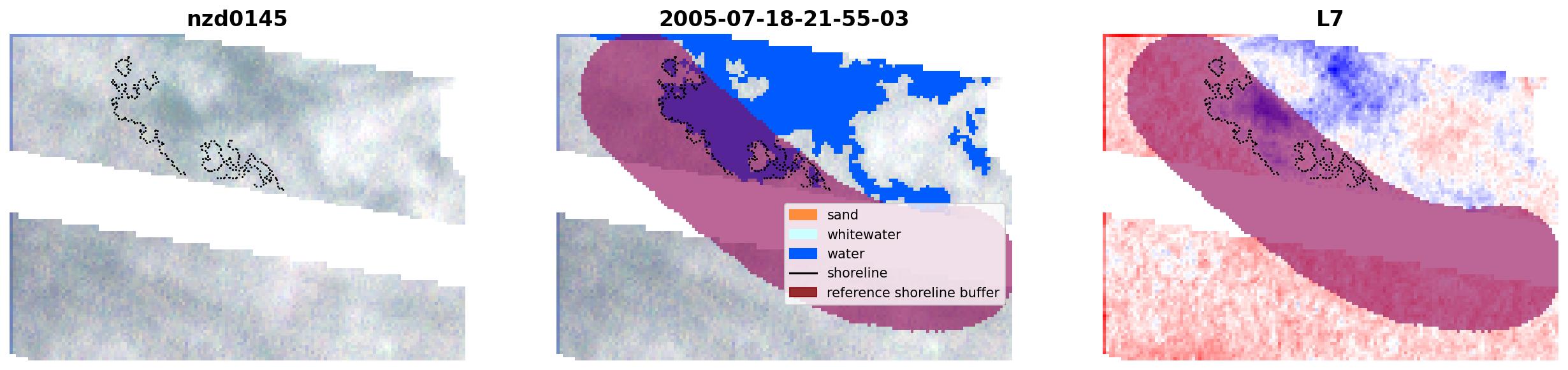 nzd0145

2005-07-18-21-55-03

sand
whitewater
water
shoreline
reference shoreline buffer

L7